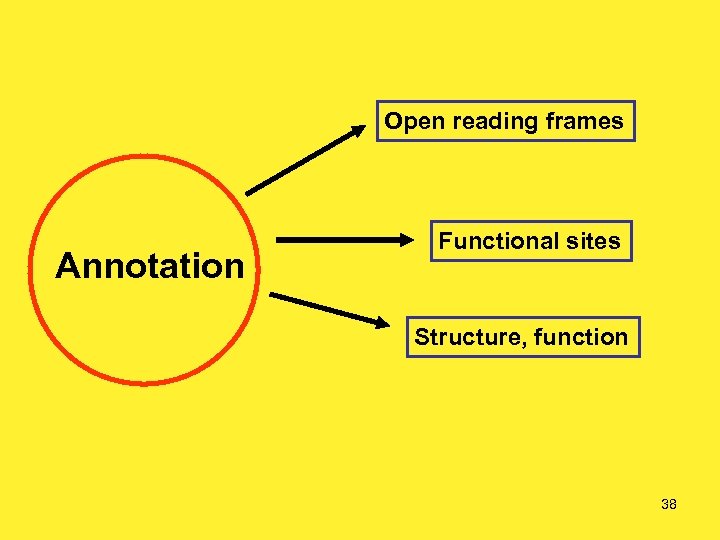 Annotation

Open reading frames

Functional sites

Structure, function

38